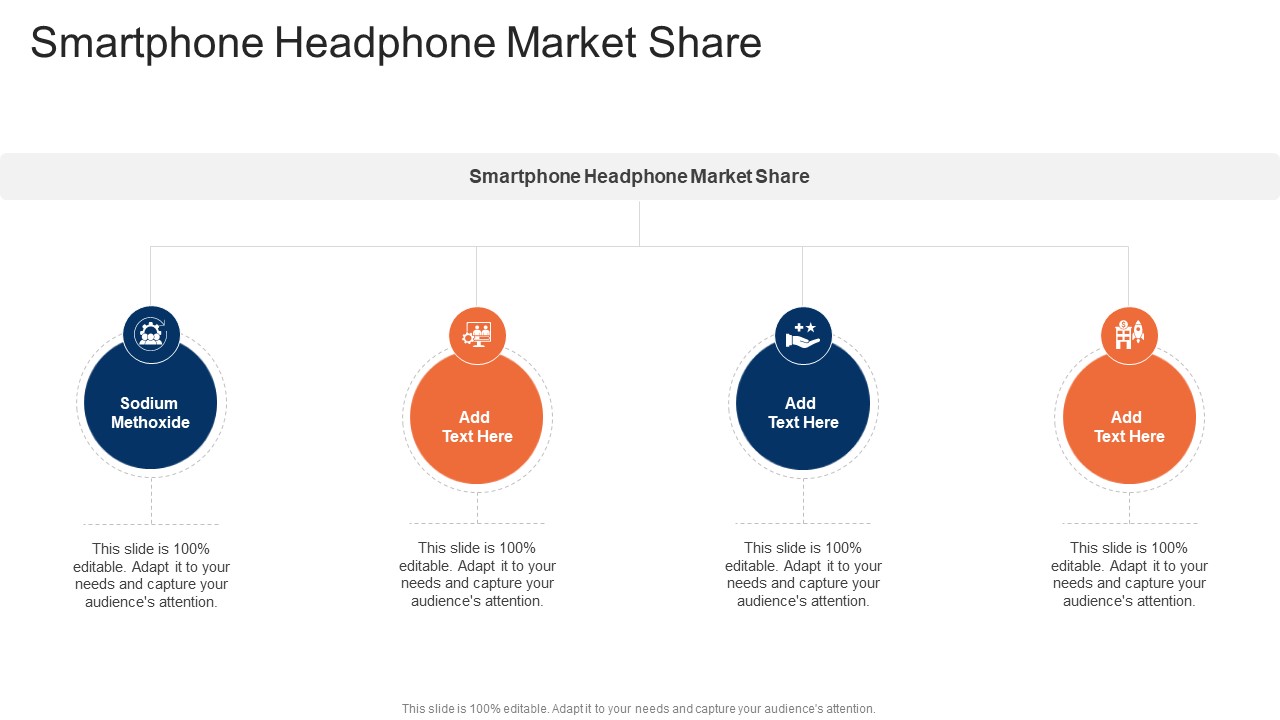 Smartphone Headphone Market Share

Smartphone Headphone Market Share

Sodium Methoxide

This slide is 100% editable. Adapt it to your needs and capture your audience's attention.

Add Text Here

This slide is 100% editable. Adapt it to your needs and capture your audience's attention.

Add Text Here

This slide is 100% editable. Adapt it to your needs and capture your audience's attention.

Add Text Here

This slide is 100% editable. Adapt it to your needs and capture your audience's attention.

This slide is 100% editable. Adapt it to your needs and capture your audience's attention.